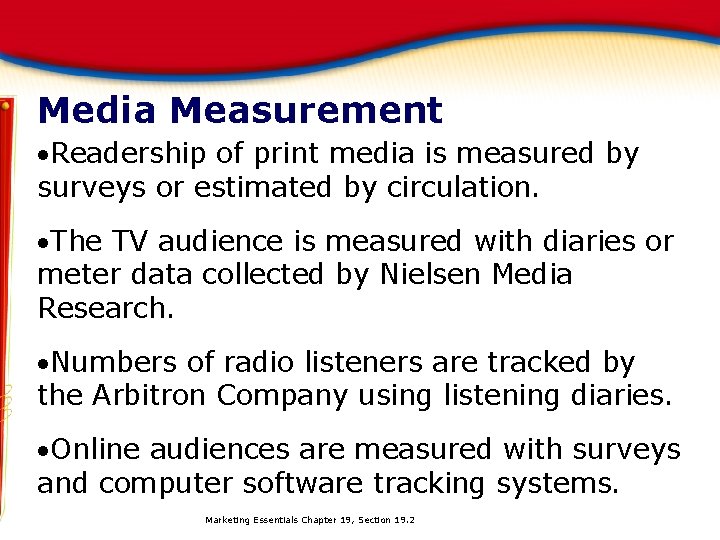 Media Measurement

•Readership of print media is measured by surveys or estimated by circulation.

•The TV audience is measured with diaries or meter data collected by Nielsen Media Research.

•Numbers of radio listeners are tracked by the Arbitron Company using listening diaries.

•Online audiences are measured with surveys and computer software tracking systems.

Marketing Essentials Chapter 19, Section 19.2